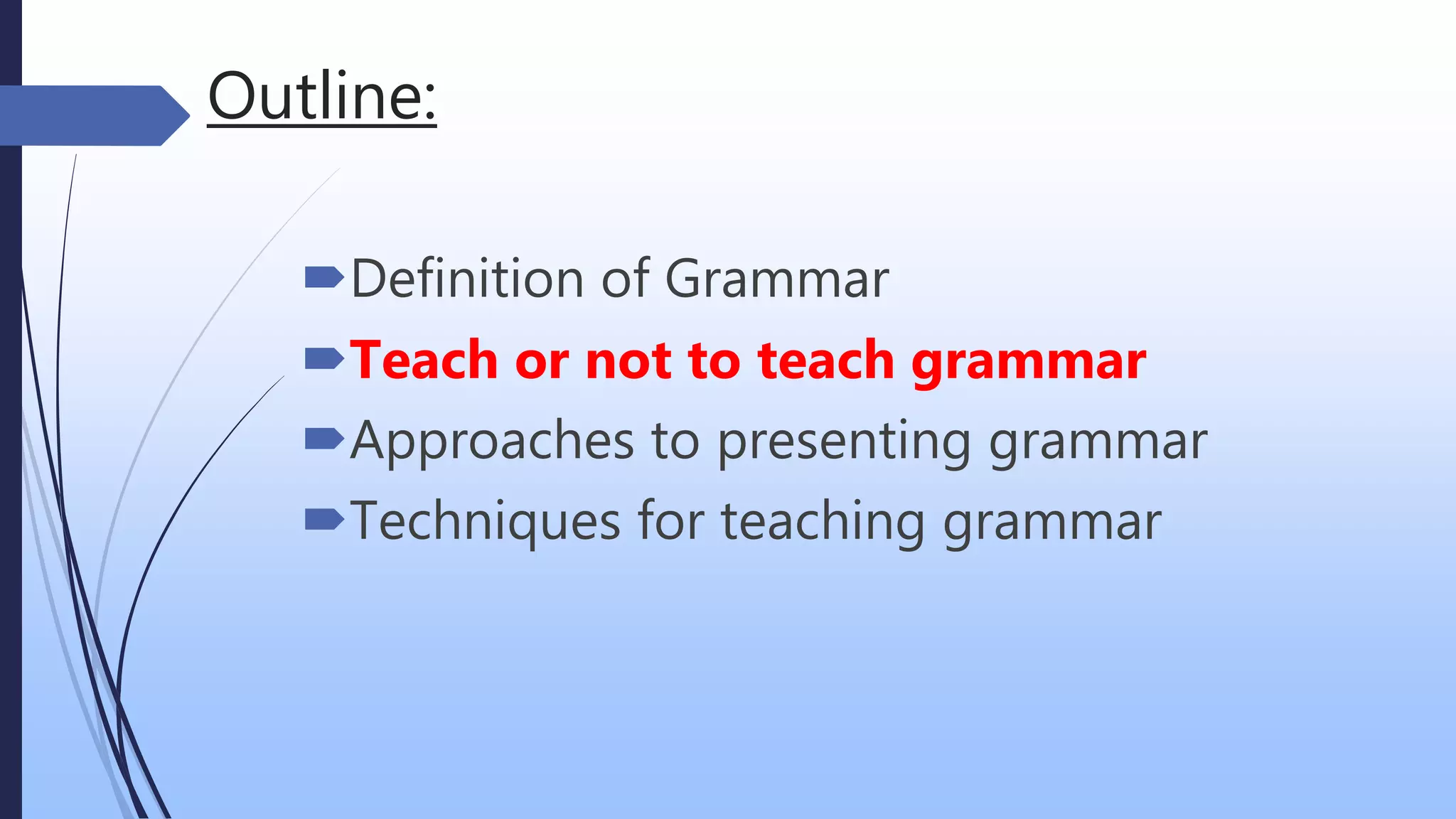 Outline:

Definition of Grammar
Teach or not to teach grammar
Approaches to presenting grammar
Techniques for teaching grammar